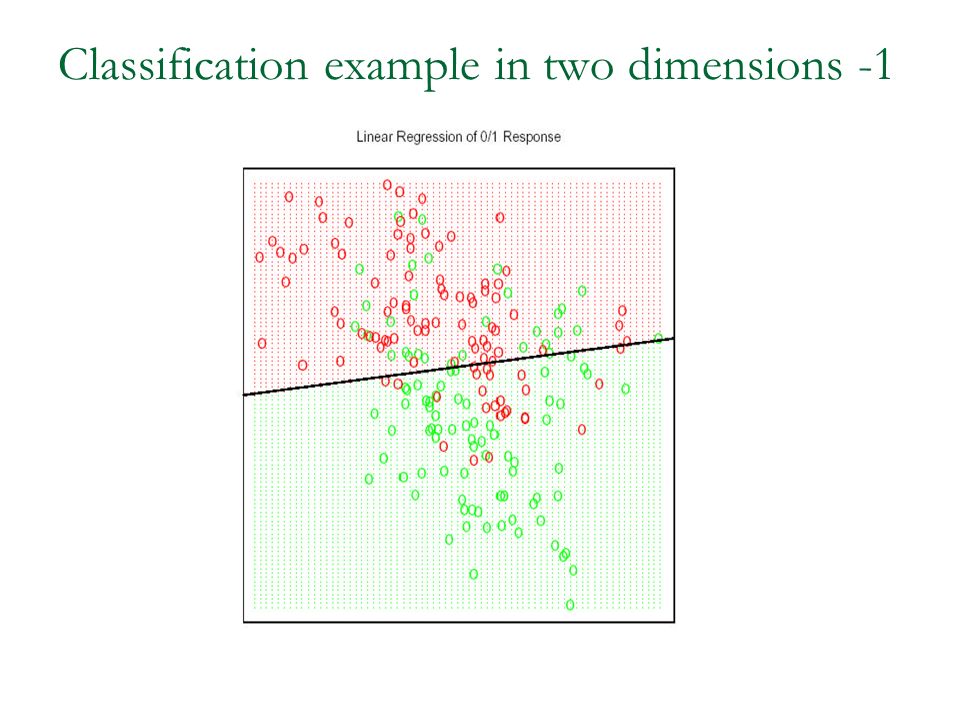 Classification example in two dimensions -1

Linear Regression of 0/1 Response